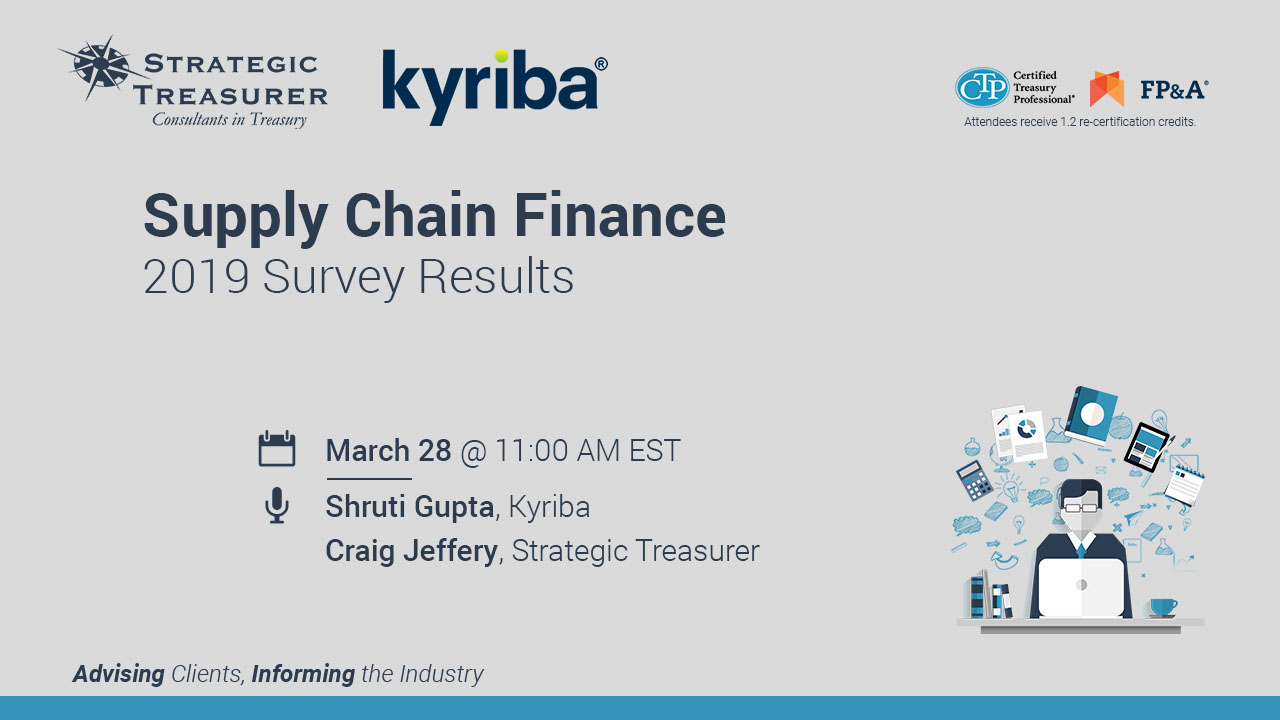 STRATEGIC TREASURER
Consultants in Treasury

kyriba®

CTP Certified Treasury Professional®
FP&A®
Attendees receive 1.2 re-certification credits.

Supply Chain Finance
2019 Survey Results

March 28 @ 11:00 AM EST
Shruti Gupta, Kyriba
Craig Jeffery, Strategic Treasurer

Advising Clients, Informing the Industry